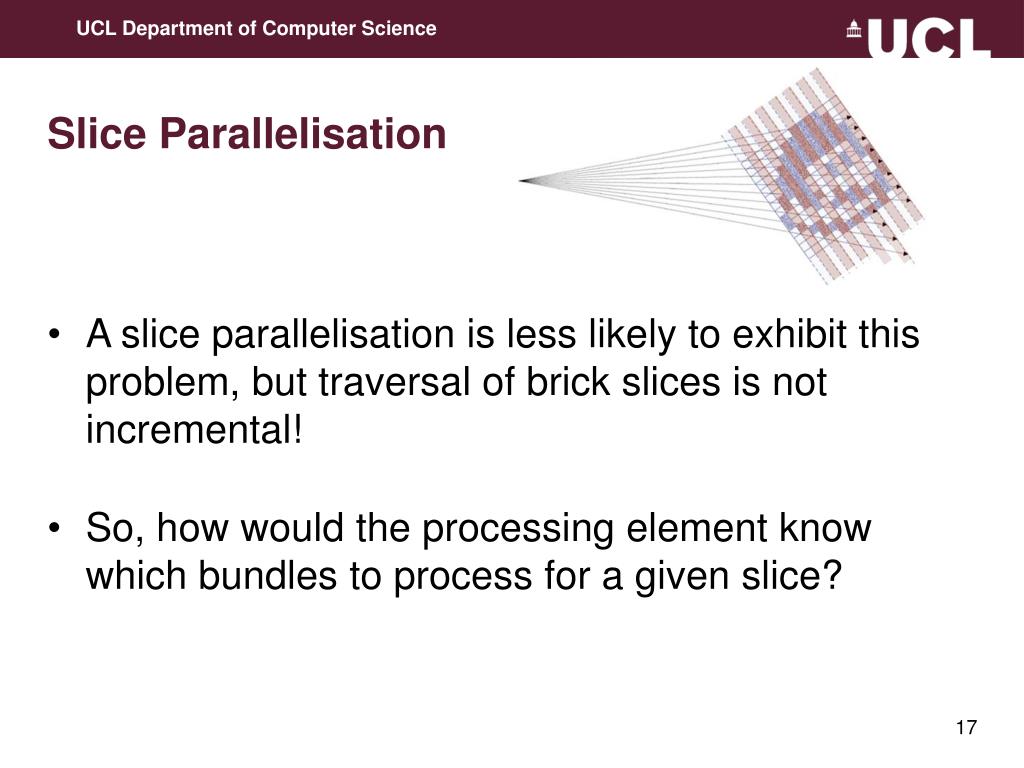 UCL Department of Computer Science

UCL

Slice Parallelisation

• A slice parallelisation is less likely to exhibit this problem, but traversal of brick slices is not incremental!

• So, how would the processing element know which bundles to process for a given slice?

17